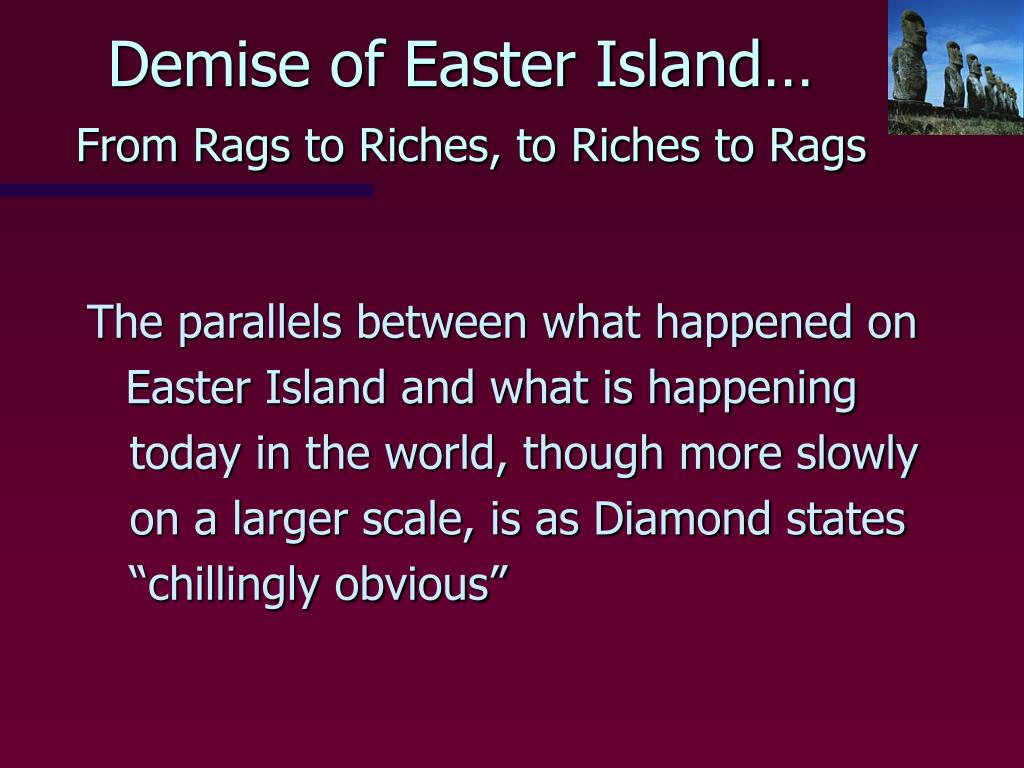 Demise of Easter Island…
From Rags to Riches, to Riches to Rags

The parallels between what happened on Easter Island and what is happening today in the world, though more slowly on a larger scale, is as Diamond states “chillingly obvious”